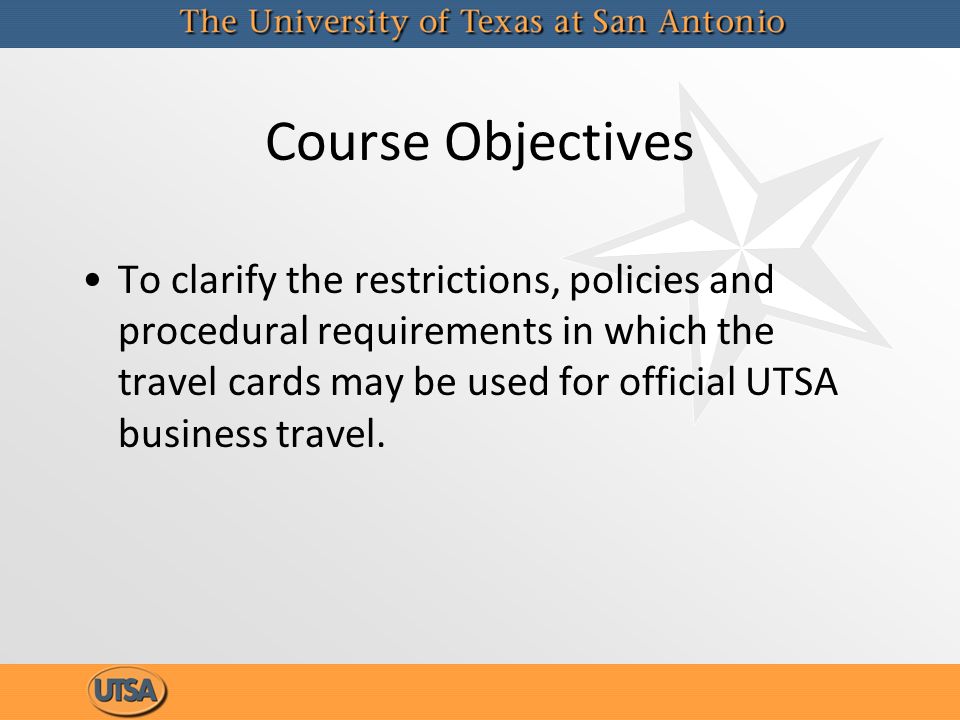 The University of Texas at San Antonio

Course Objectives

• To clarify the restrictions, policies and procedural requirements in which the travel cards may be used for official UTSA business travel.

UTSA